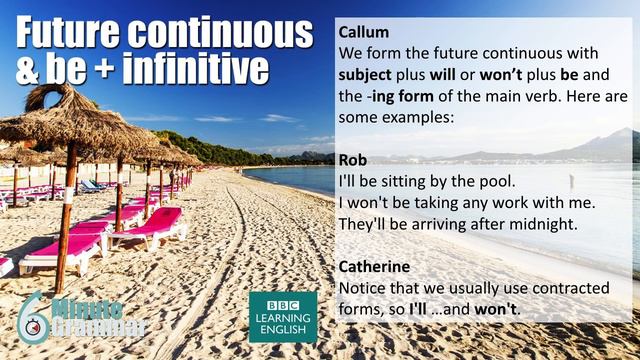 Future continuous & be + infinitive

Callum
We form the future continuous with subject plus will or won't plus be and the -ing form of the main verb. Here are some examples:

Rob
I'll be sitting by the pool.
I won't be taking any work with me.
They'll be arriving after midnight.

Catherine
Notice that we usually use contracted forms, so I'll ...and won't.

6 Minute Grammar

BBC LEARNING ENGLISH